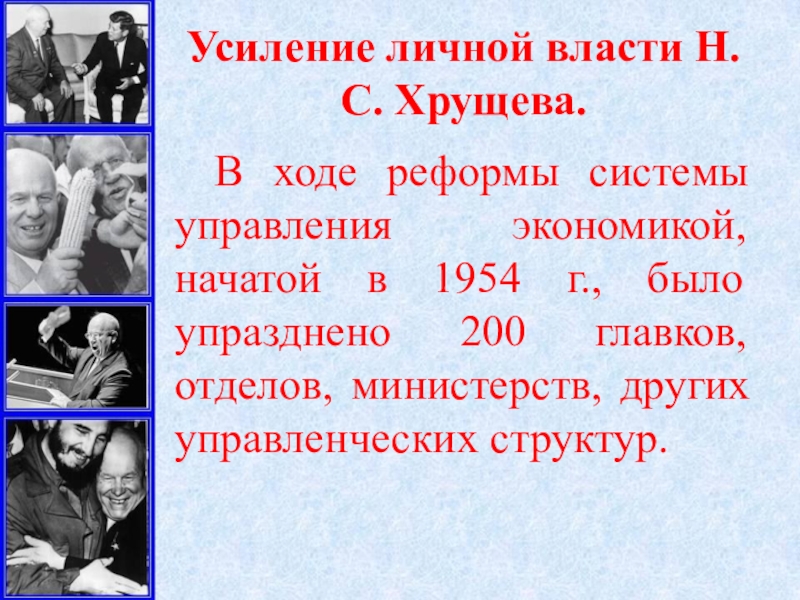 Усиление личной власти Н. С. Хрущева.

В ходе реформы системы управления экономикой, начатой в 1954 г., было упразднено 200 главков, отделов, министерств, других управленческих структур.